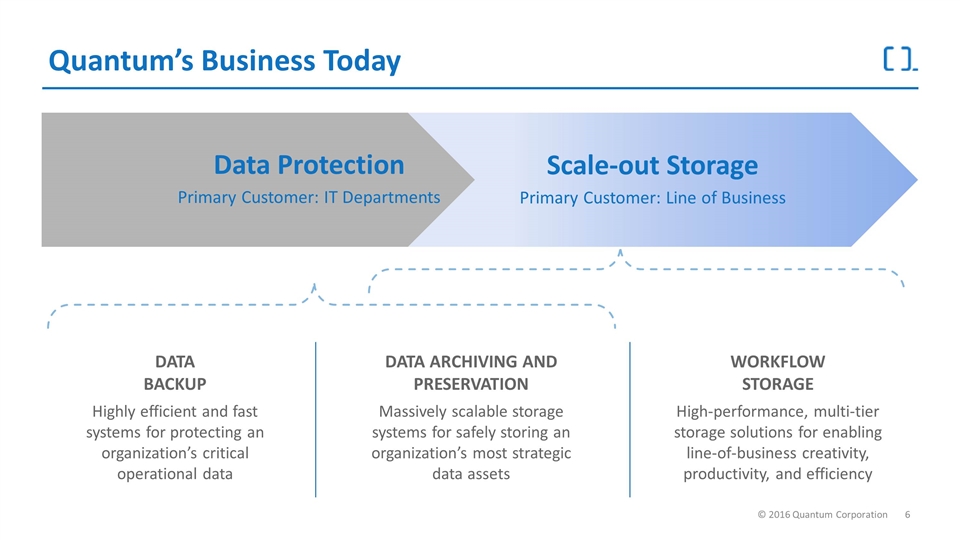 Quantum's Business Today

Data Protection
Primary Customer: IT Departments

Scale-out Storage
Primary Customer: Line of Business

DATA BACKUP
Highly efficient and fast systems for protecting an organization's critical operational data

DATA ARCHIVING AND PRESERVATION
Massively scalable storage systems for safely storing an organization's most strategic data assets

WORKFLOW STORAGE
High-performance, multi-tier storage solutions for enabling line-of-business creativity, productivity, and efficiency

© 2016 Quantum Corporation 6